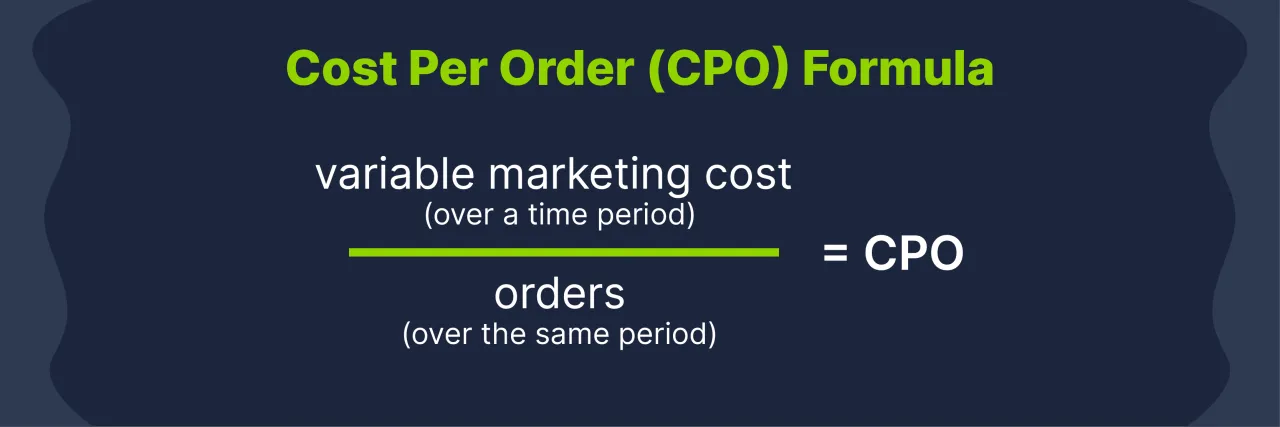 Cost Per Order (CPO) Formula

$\frac{\text{variable marketing cost (over a time period)}}{\text{orders (over the same period)}} = \text{CPO}$